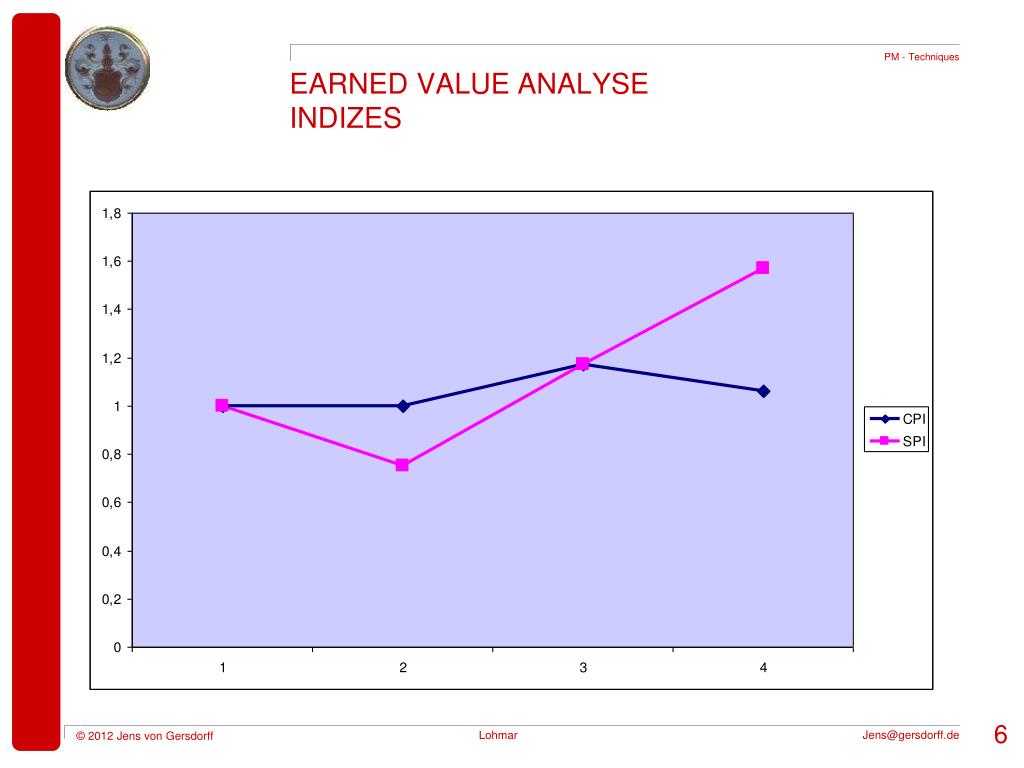 PM - Techniques

EARNED VALUE ANALYSE
INDIZES

1,8
1,6
1,4
1,2
1
0,8
0,6
0,4
0,2
0

1 2 3 4

CPI
SPI

© 2012 Jens von Gersdorff    Lohmar    Jens@gersdorff.de    6